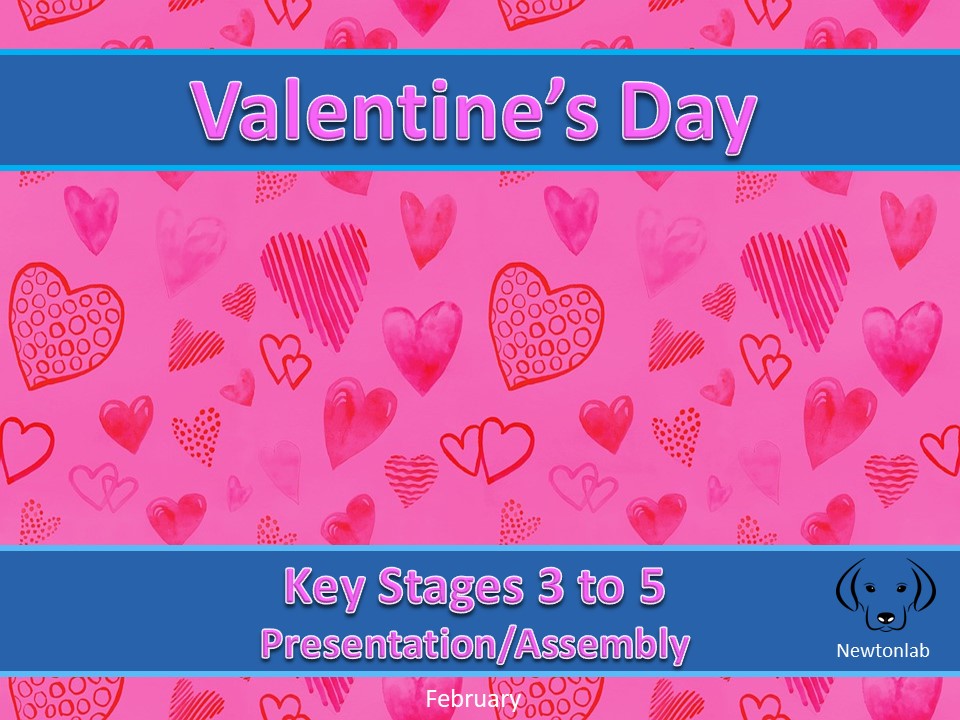 Valentine's Day

Key Stages 3 to 5
Presentation/Assembly

Newtonlab

February